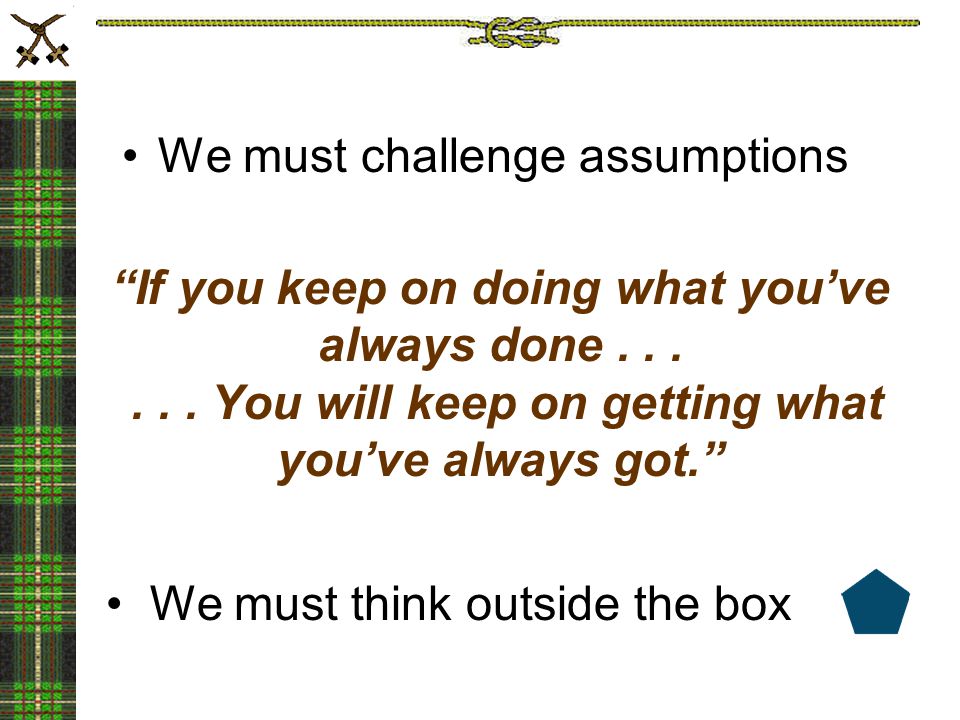 • We must challenge assumptions

“If you keep on doing what you’ve always done . . .
. . . You will keep on getting what you’ve always got.”

• We must think outside the box